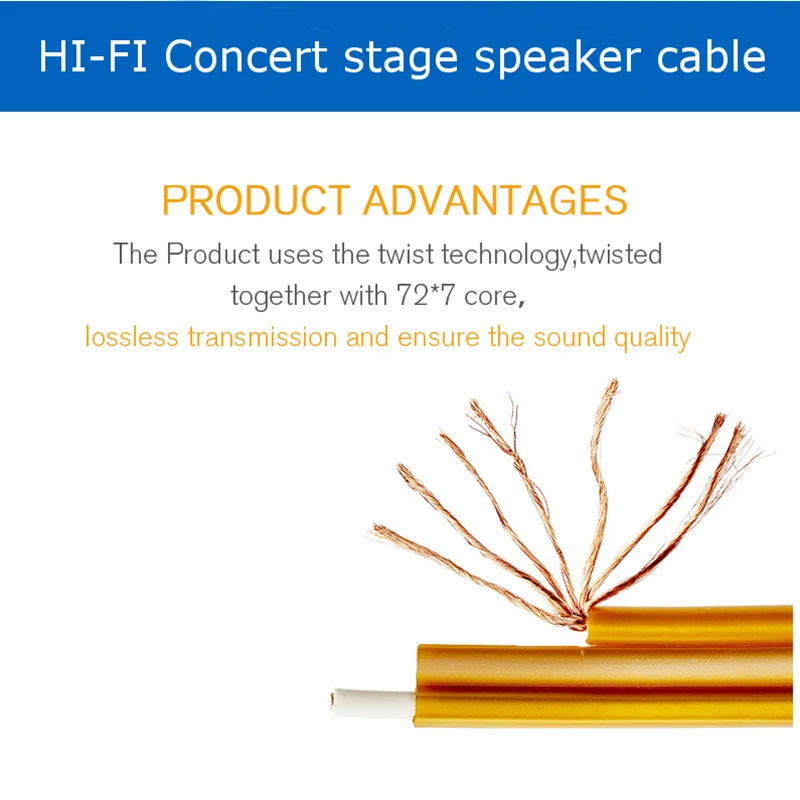 HI-FI Concert stage speaker cable

PRODUCT ADVANTAGES

The Product uses the twist technology,twisted together with 72*7 core,

lossless transmission and ensure the sound quality